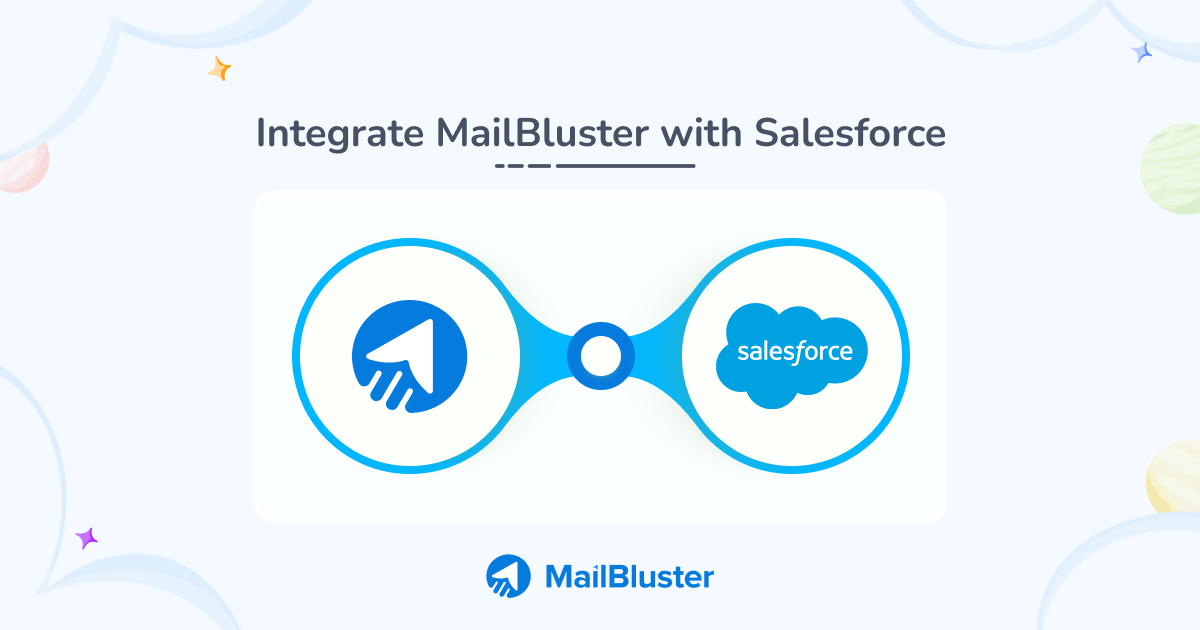 Integrate MailBluster with Salesforce

salesforce

MailBluster